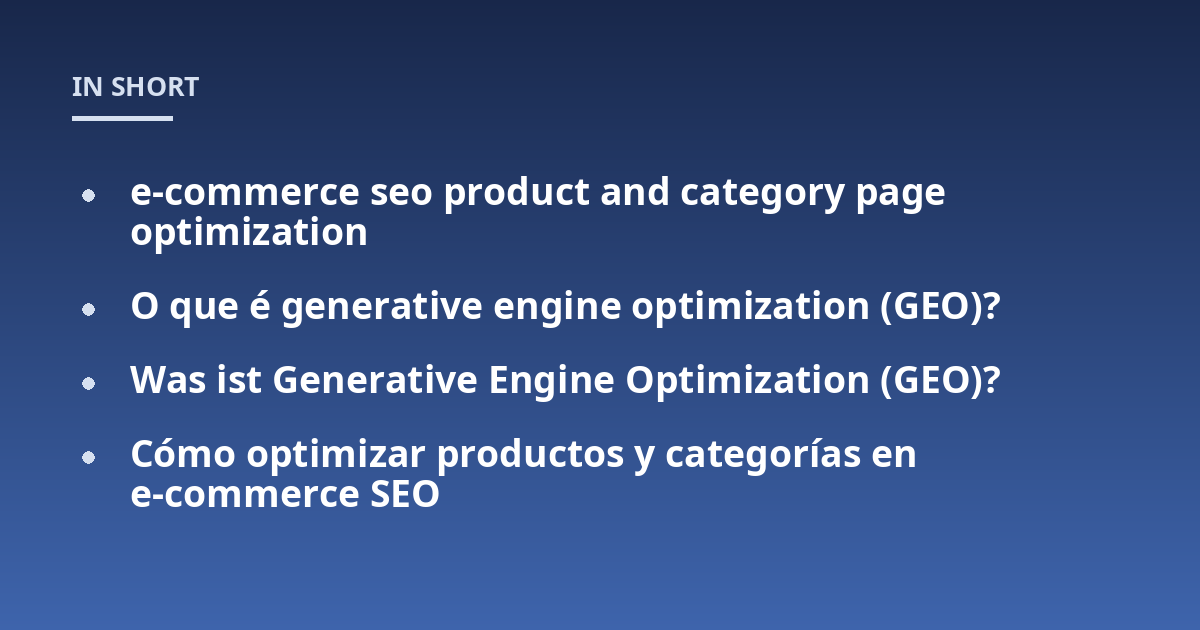 IN SHORT

• e-commerce seo product and category page optimization
• O que é generative engine optimization (GEO)?
• Was ist Generative Engine Optimization (GEO)?
• Cómo optimizar productos y categorías en e-commerce SEO